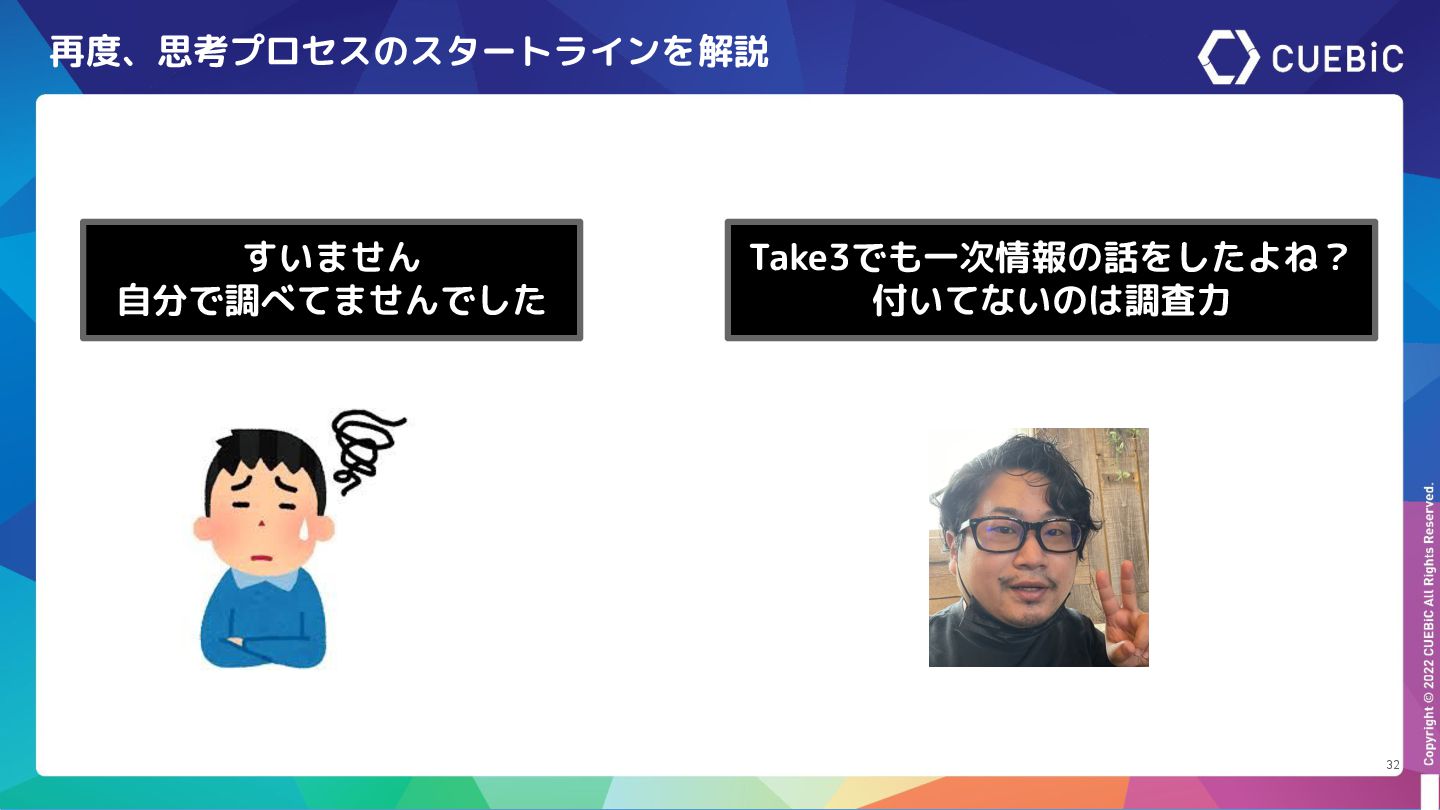 再度、思考プロセスのスタートラインを解説

CUEBiC

すいません
自分で調べてませんでした

Take3でも一次情報の話をしたよね？
付いてないのは調査力

Copyright © 2022 CUEBiC All Rights Reserved.

32